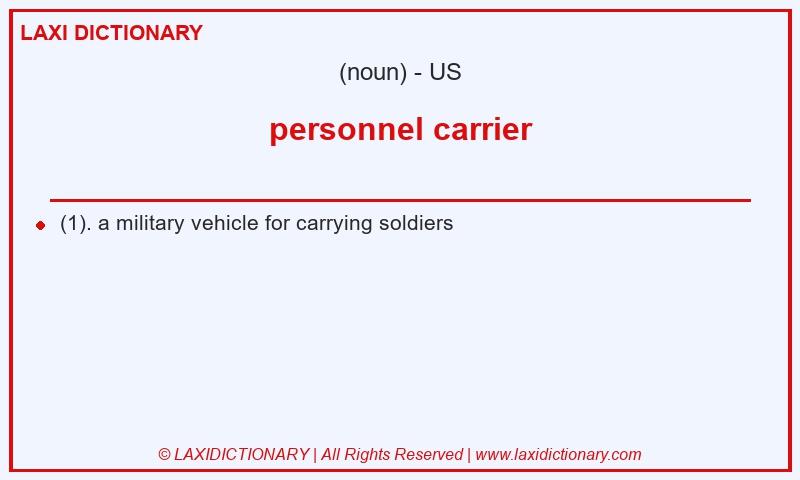 LAXI DICTIONARY

(noun) - US

personnel carrier

(1). a military vehicle for carrying soldiers

© LAXIDICTIONARY | All Rights Reserved | www.laxidictionary.com